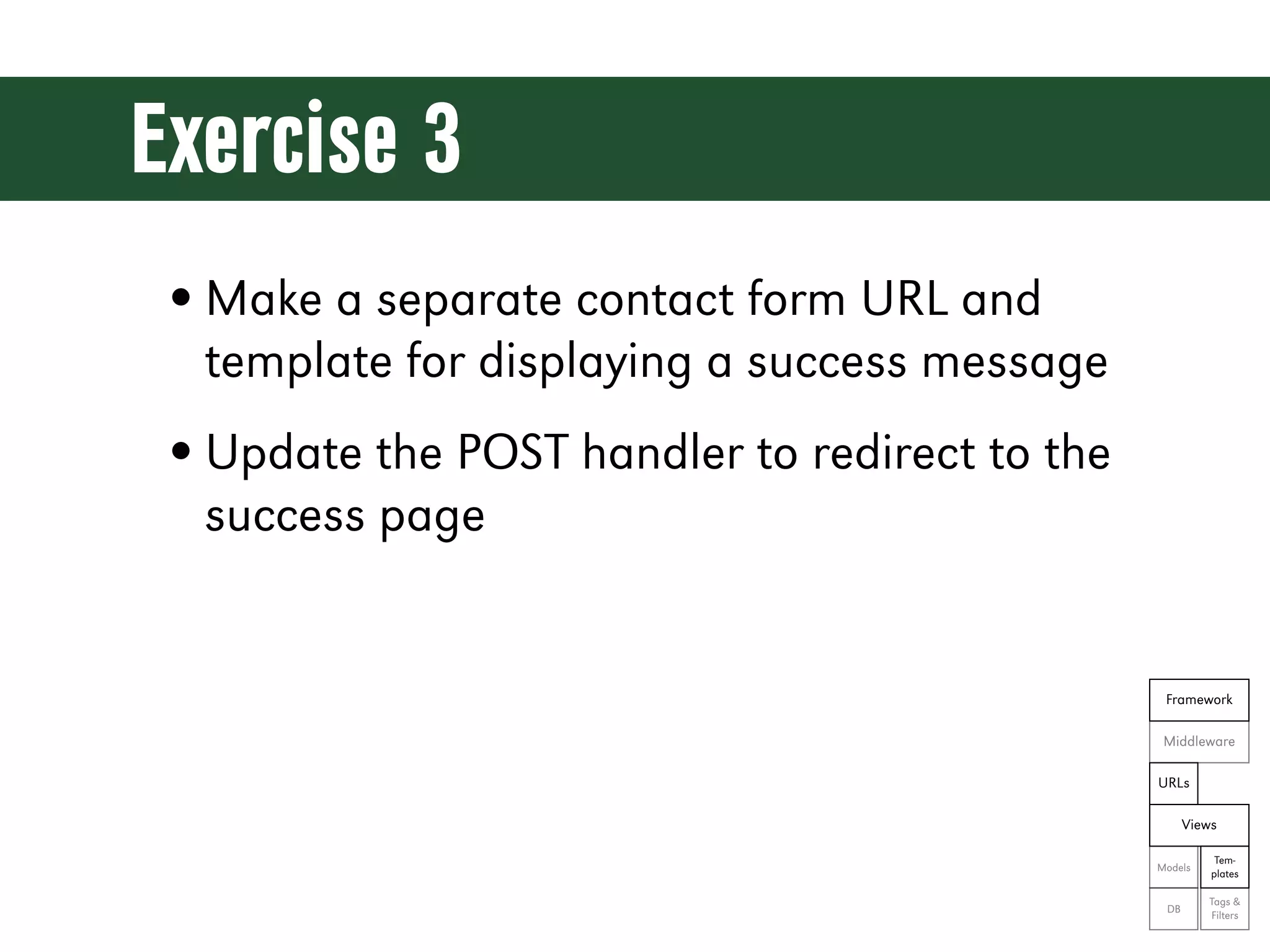 Exercise 3

• Make a separate contact form URL and template for displaying a success message

• Update the POST handler to redirect to the success page

Framework

Middleware

URLs

Views

Models

Templates

DB

Tags & Filters